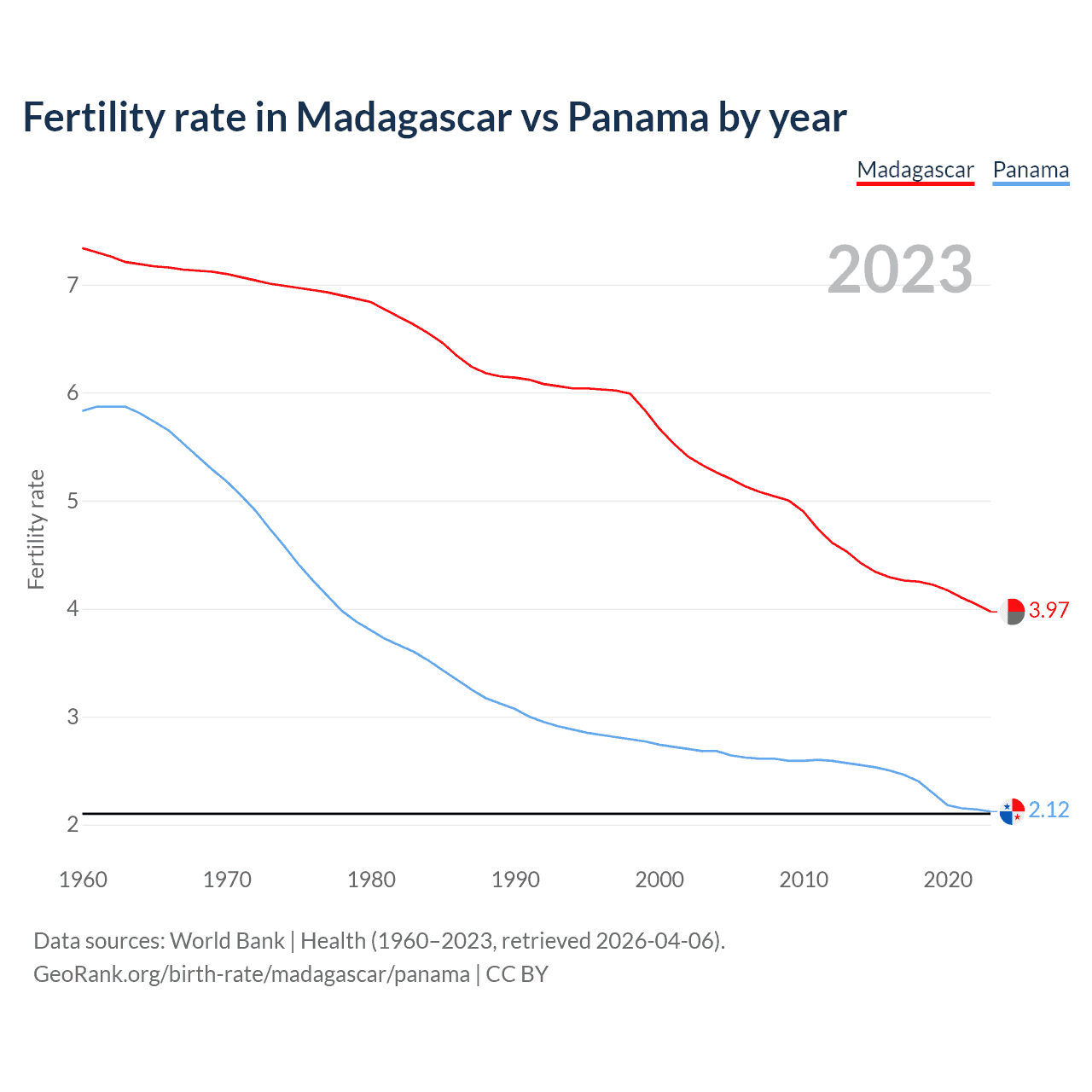 Fertility rate in Madagascar vs Panama by year

Madagascar Panama

2023

Fertility rate

7
6
5
4
3
2

3.97
2.12

1960 1970 1980 1990 2000 2010 2020

Data sources: World Bank | Health (1960–2023, retrieved 2026-04-06).
GeoRank.org/birth-rate/madagascar/panama | CC BY